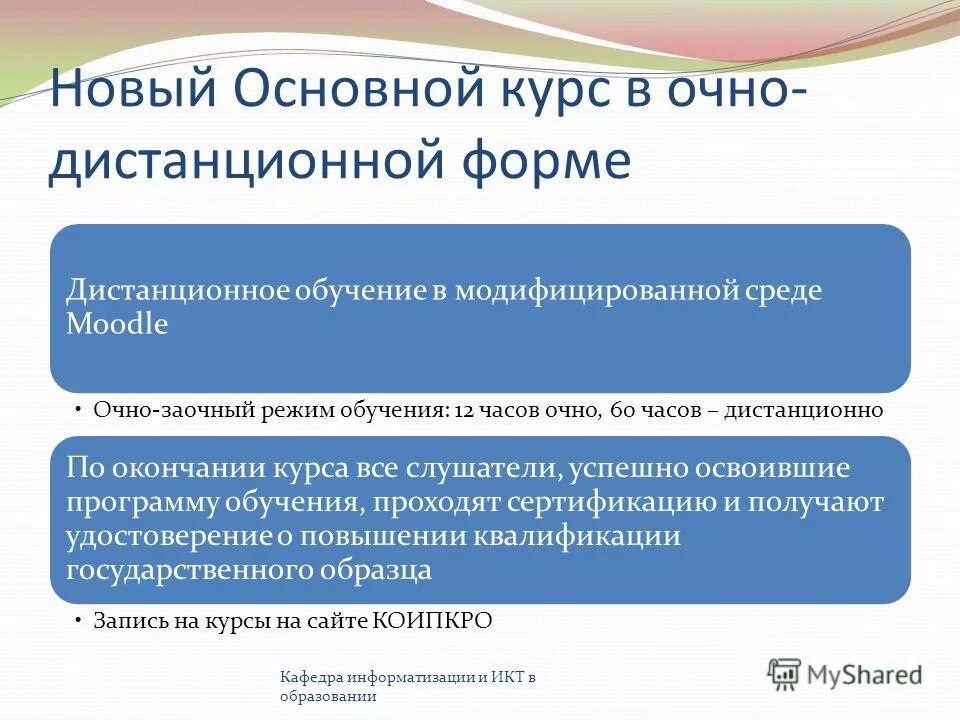 Новый Основной курс в очно-дистанционной форме

Дистанционное обучение в модифицированной среде Moodle

• Очно-заочный режим обучения: 12 часов очно, 60 часов – дистанционно

По окончании курса все слушатели, успешно освоившие программу обучения, проходят сертификацию и получают удостоверение о повышении квалификации государственного образца

• Запись на курсы на сайте КОИПКРО

Кафедра информатизации и ИКТ в образовании

MyShared